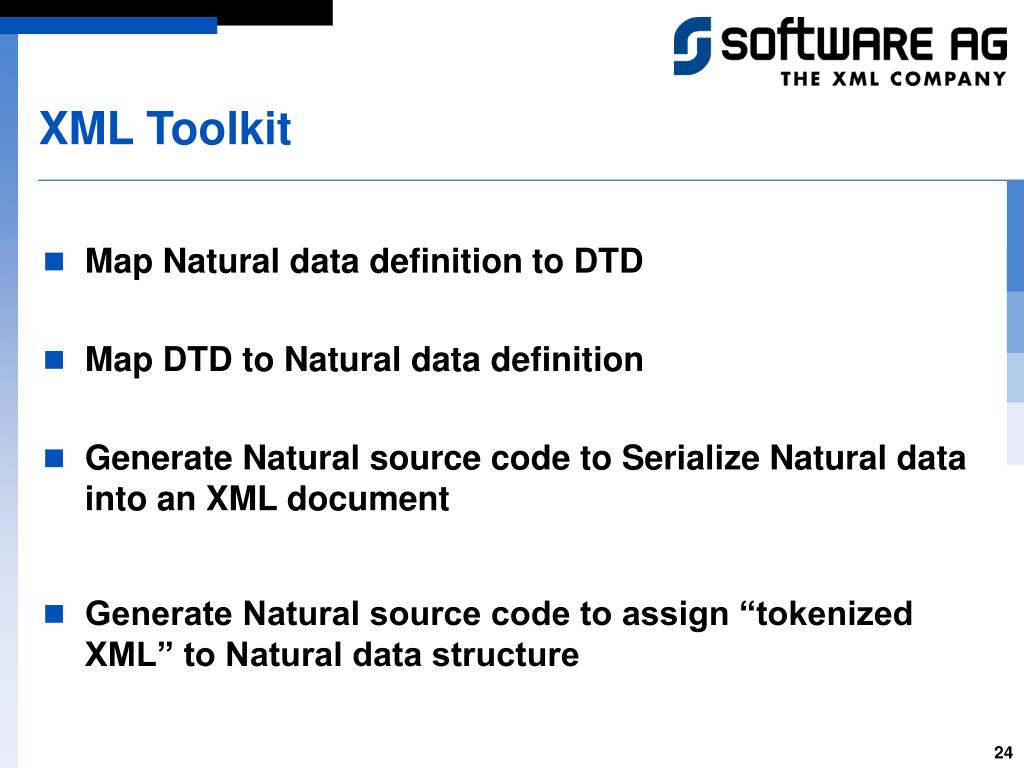 SOFTWARE AG
THE XML COMPANY

XML Toolkit

Map Natural data definition to DTD

Map DTD to Natural data definition

Generate Natural source code to Serialize Natural data into an XML document

Generate Natural source code to assign “tokenized XML” to Natural data structure

24